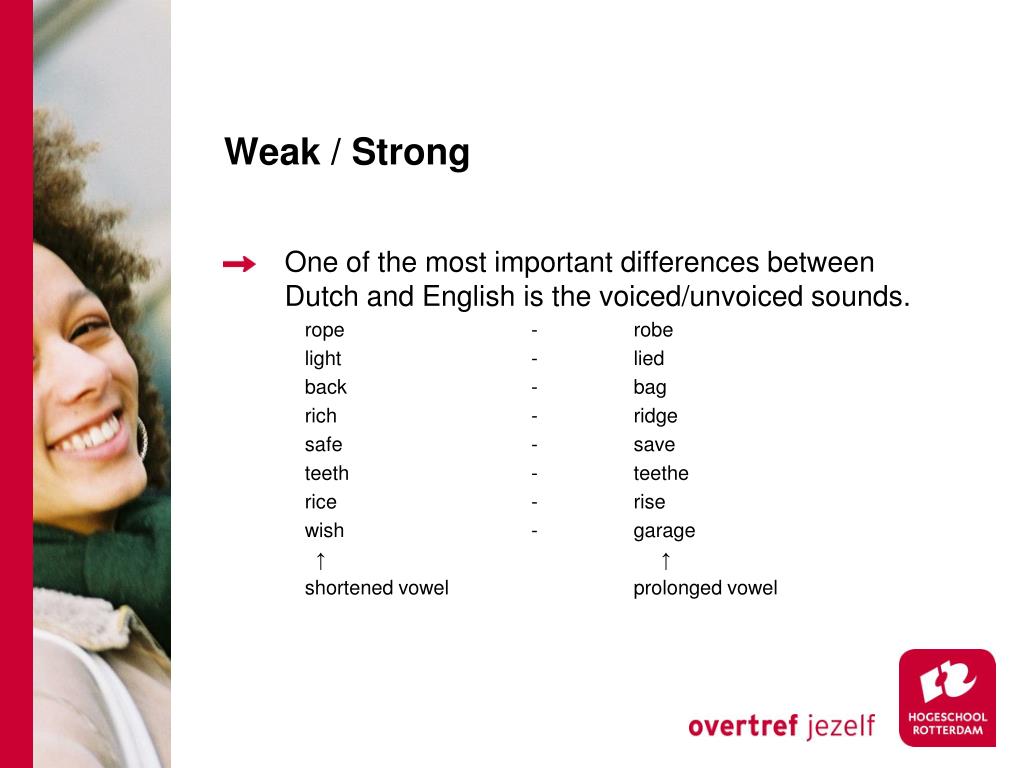 Weak / Strong

One of the most important differences between Dutch and English is the voiced/unvoiced sounds.

rope - robe
light - lied
back - bag
rich - ridge
safe - save
teeth - teethe
rice - rise
wish - garage
↑ ↑
shortened vowel prolonged vowel

overtref jezelf

HOGESCHOOL ROTTERDAM